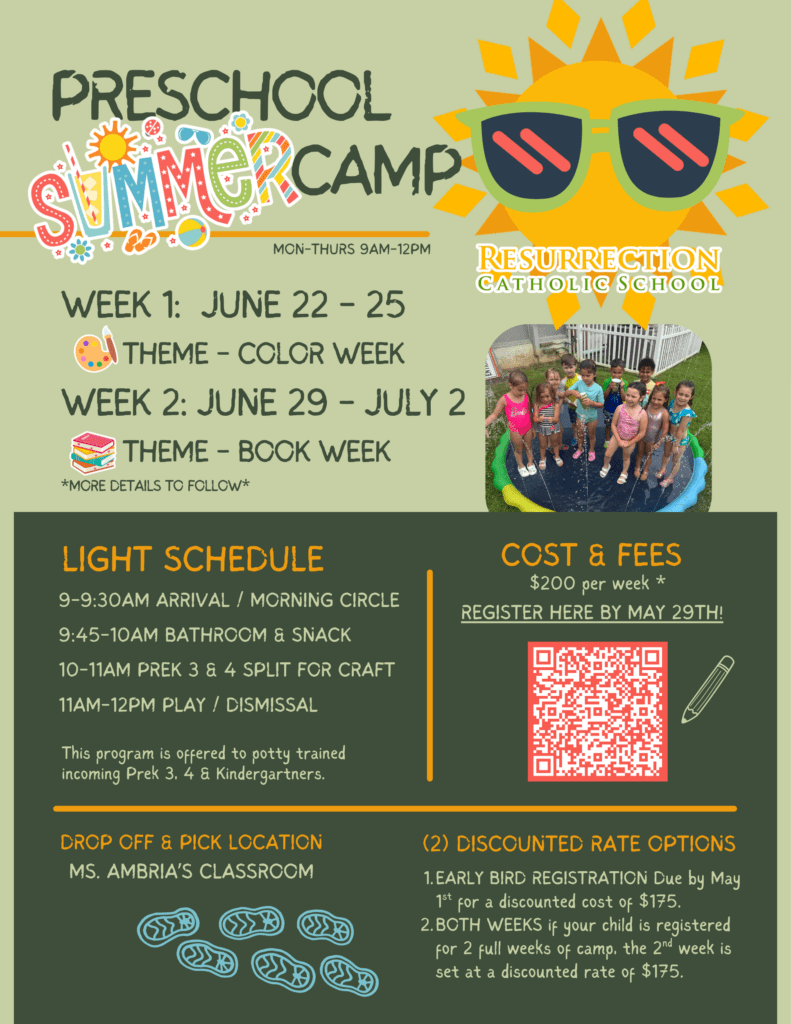 PRESCHOOL SUMMER CAMP

MON-THURS 9AM-12PM

RESURRECTION CATHOLIC SCHOOL

WEEK 1: JUNE 22 - 25

THEME - COLOR WEEK

WEEK 2: JUNE 29 - JULY 2

THEME - BOOK WEEK

*MORE DETAILS TO FOLLOW*

LIGHT SCHEDULE

9-9:30AM ARRIVAL / MORNING CIRCLE

9:45-10AM BATHROOM & SNACK

10-11AM PREK 3 & 4 SPLIT FOR CRAFT

11AM-12PM PLAY / DISMISSAL

This program is offered to potty trained incoming Prek 3, 4 & Kindergartners.

COST & FEES

$200 per week *

REGISTER HERE BY MAY 29TH!

DROP OFF & PICK LOCATION

MS. AMBRIA'S CLASSROOM

(2) DISCOUNTED RATE OPTIONS

1. EARLY BIRD REGISTRATION Due by May 1$^{st}$ for a discounted cost of $175.
2. BOTH WEEKS if your child is registered for 2 full weeks of camp, the 2$^{nd}$ week is set at a discounted rate of $175.